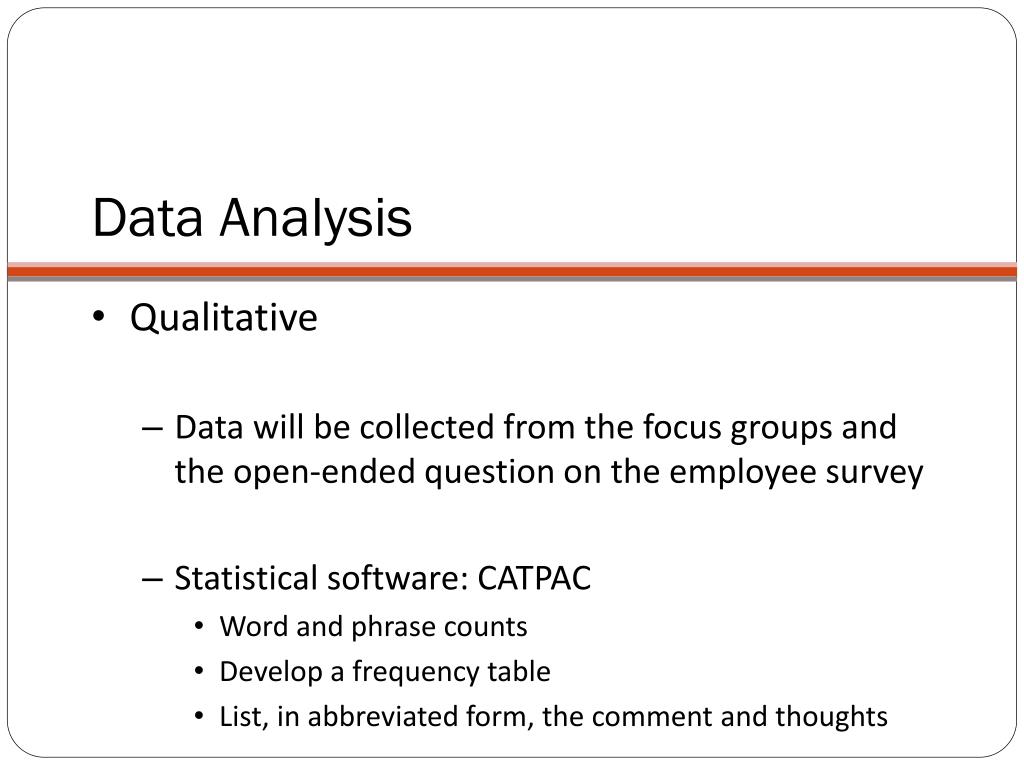 Data Analysis

• Qualitative

– Data will be collected from the focus groups and the open-ended question on the employee survey

– Statistical software: CATPAC

• Word and phrase counts

• Develop a frequency table

• List, in abbreviated form, the comment and thoughts